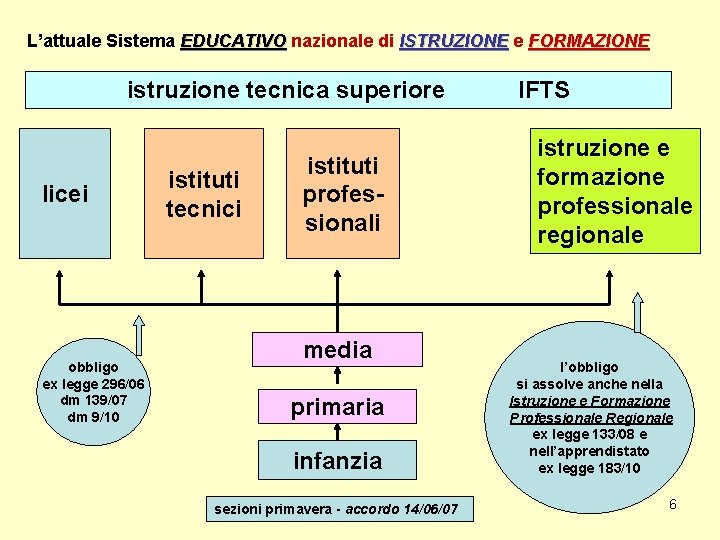 L'attuale Sistema EDUCATIVO nazionale di ISTRUZIONE e FORMAZIONE

istruzione tecnica superiore IFTS

licei

istituti tecnici

istituti professionali

istruzione e formazione professionale regionale

obbligo ex legge 296/06 dm 139/07 dm 9/10

media

primaria

infanzia

l'obbligo si assolve anche nella Istruzione e Formazione Professionale Regionale ex legge 133/08 e nell'apprendistato ex legge 183/10

sezioni primavera - accordo 14/06/07

6